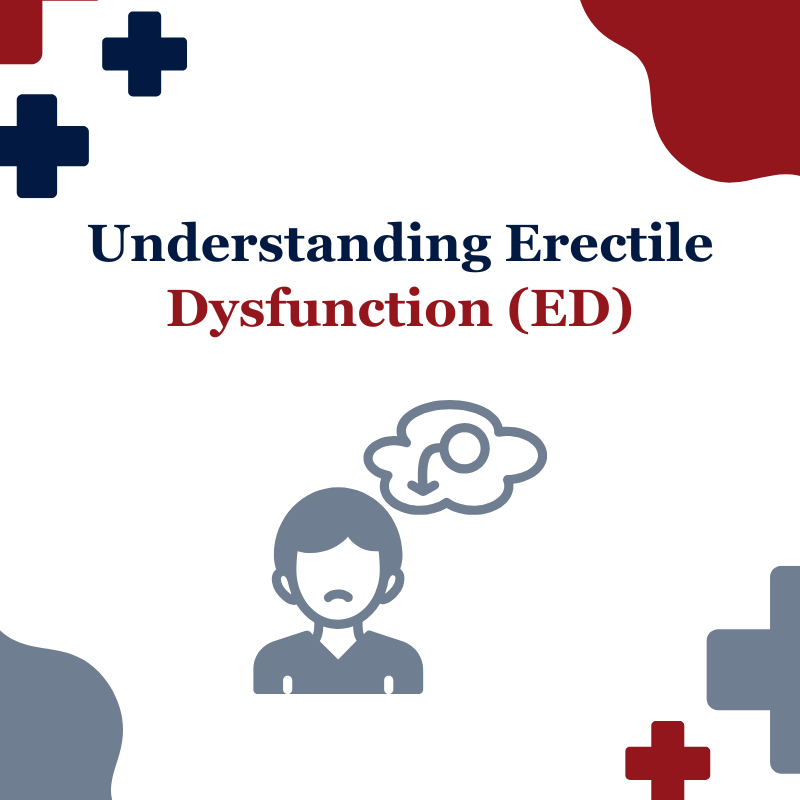 Understanding Erectile
Dysfunction (ED)